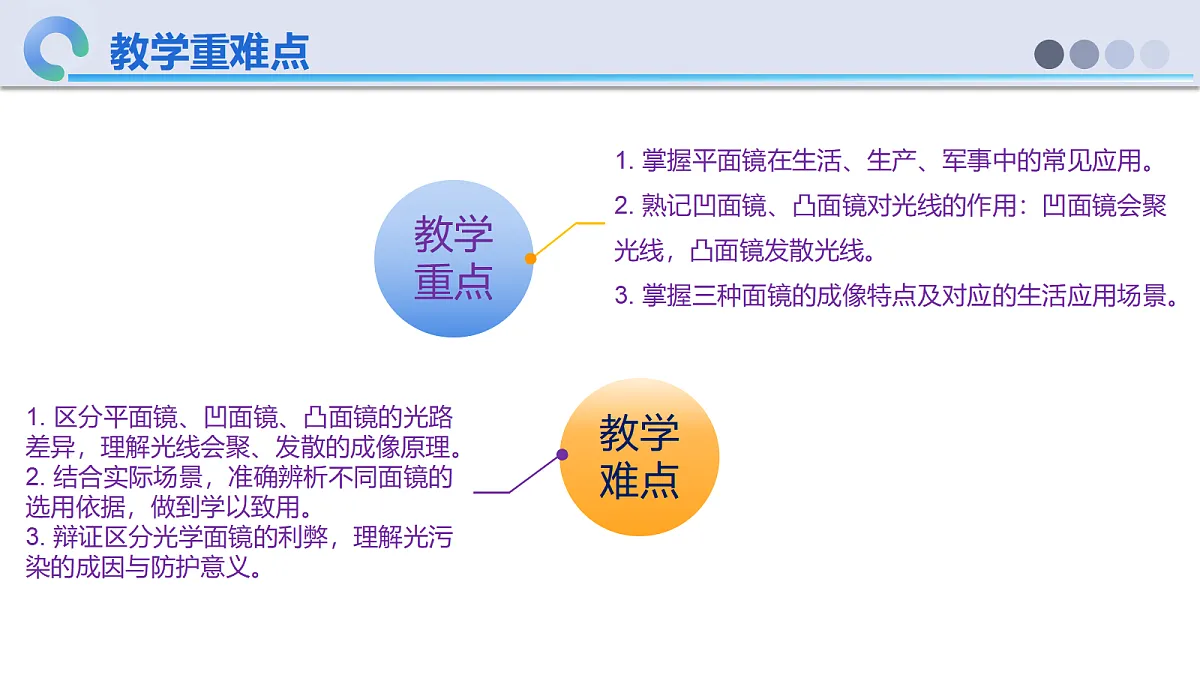 教学重难点

教学重点

1. 掌握平面镜在生活、生产、军事中的常见应用。
2. 熟记凹面镜、凸面镜对光线的作用：凹面镜会聚光线，凸面镜发散光线。
3. 掌握三种面镜的成像特点及对应的生活应用场景。

1. 区分平面镜、凹面镜、凸面镜的光路差异，理解光线会聚、发散的成像原理。
2. 结合实际场景，准确辨析不同面镜的选用依据，做到学以致用。
3. 辩证区分光学面镜的利弊，理解光污染的成因与防护意义。

教学难点